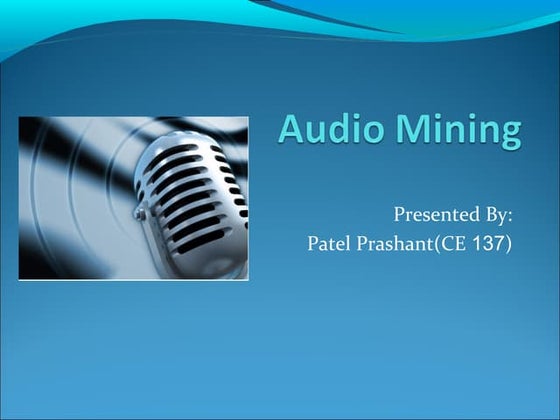 Audio Mining

Presented By:
Patel Prashant(CE 137)